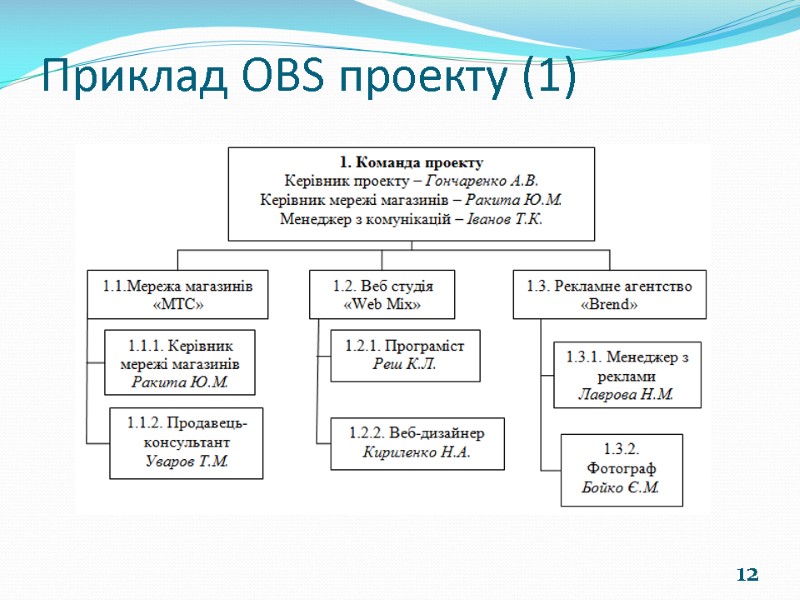 Приклад OBS проекту (1)

1. Команда проекту
Керівник проекту – Гончаренко А.В.
Керівник мережі магазинів – Ракита Ю.М.
Менеджер з комунікацій – Іванов Т.К.

1.1.Мережа магазинів «МТС»

1.1.1. Керівник мережі магазинів Ракита Ю.М.

1.1.2. Продавець-консультант Уваров Т.М.

1.2. Веб студія «Web Mix»

1.2.1. Програміст Реш К.Л.

1.2.2. Веб-дизайнер Кириленко Н.А.

1.3. Рекламне агентство «Brend»

1.3.1. Менеджер з реклами Лаврова Н.М.

1.3.2. Фотограф Бойко Є.М.

12